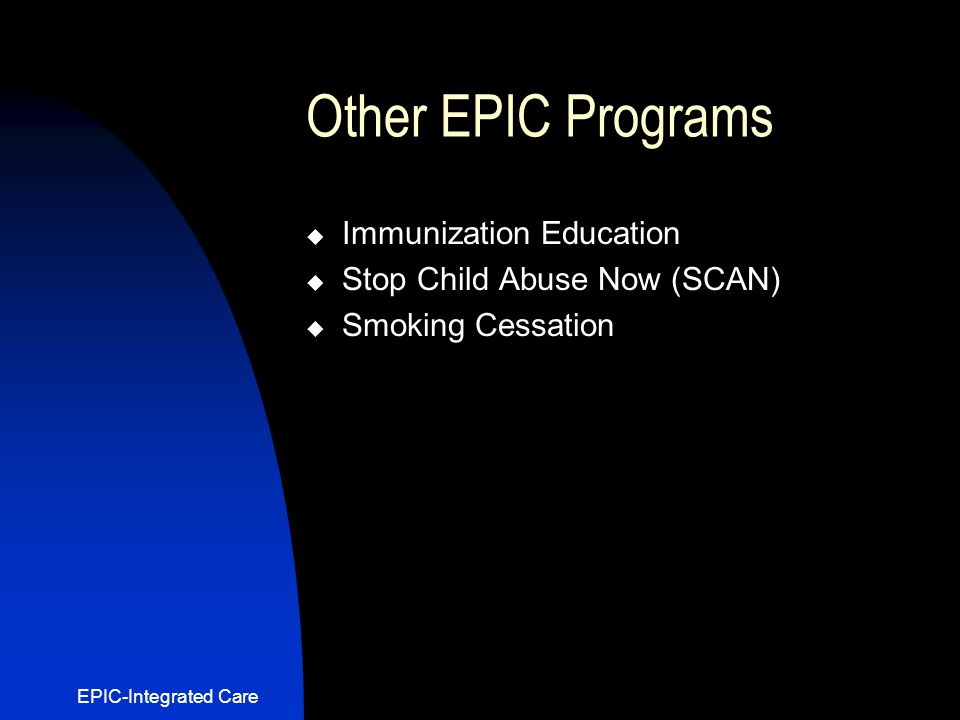 Other EPIC Programs

◆ Immunization Education
◆ Stop Child Abuse Now (SCAN)
◆ Smoking Cessation

EPIC-Integrated Care